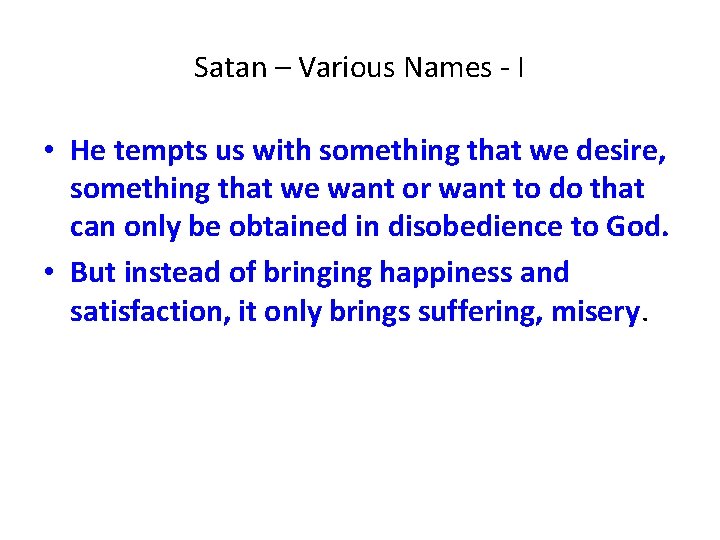 Satan – Various Names - I

• He tempts us with something that we desire, something that we want or want to do that can only be obtained in disobedience to God.
• But instead of bringing happiness and satisfaction, it only brings suffering, misery.